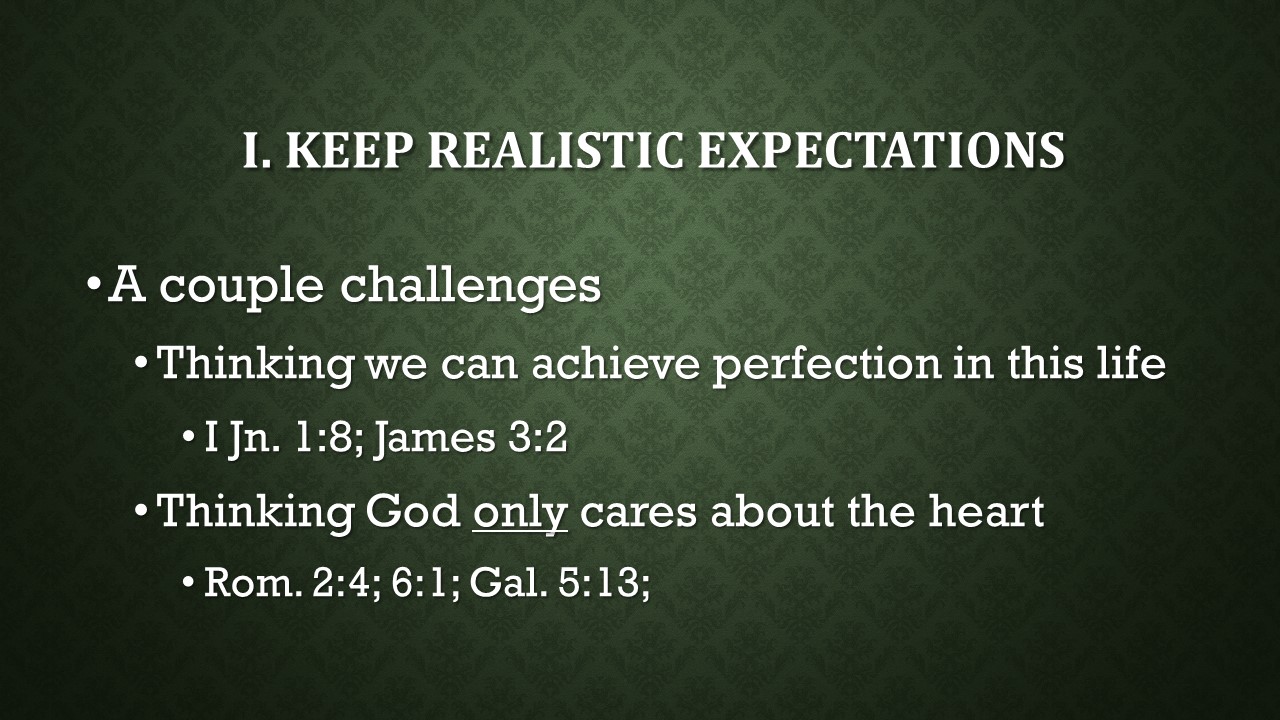 I. KEEP REALISTIC EXPECTATIONS

• A couple challenges
• Thinking we can achieve perfection in this life
• I Jn. 1:8; James 3:2
• Thinking God only cares about the heart
• Rom. 2:4; 6:1; Gal. 5:13;